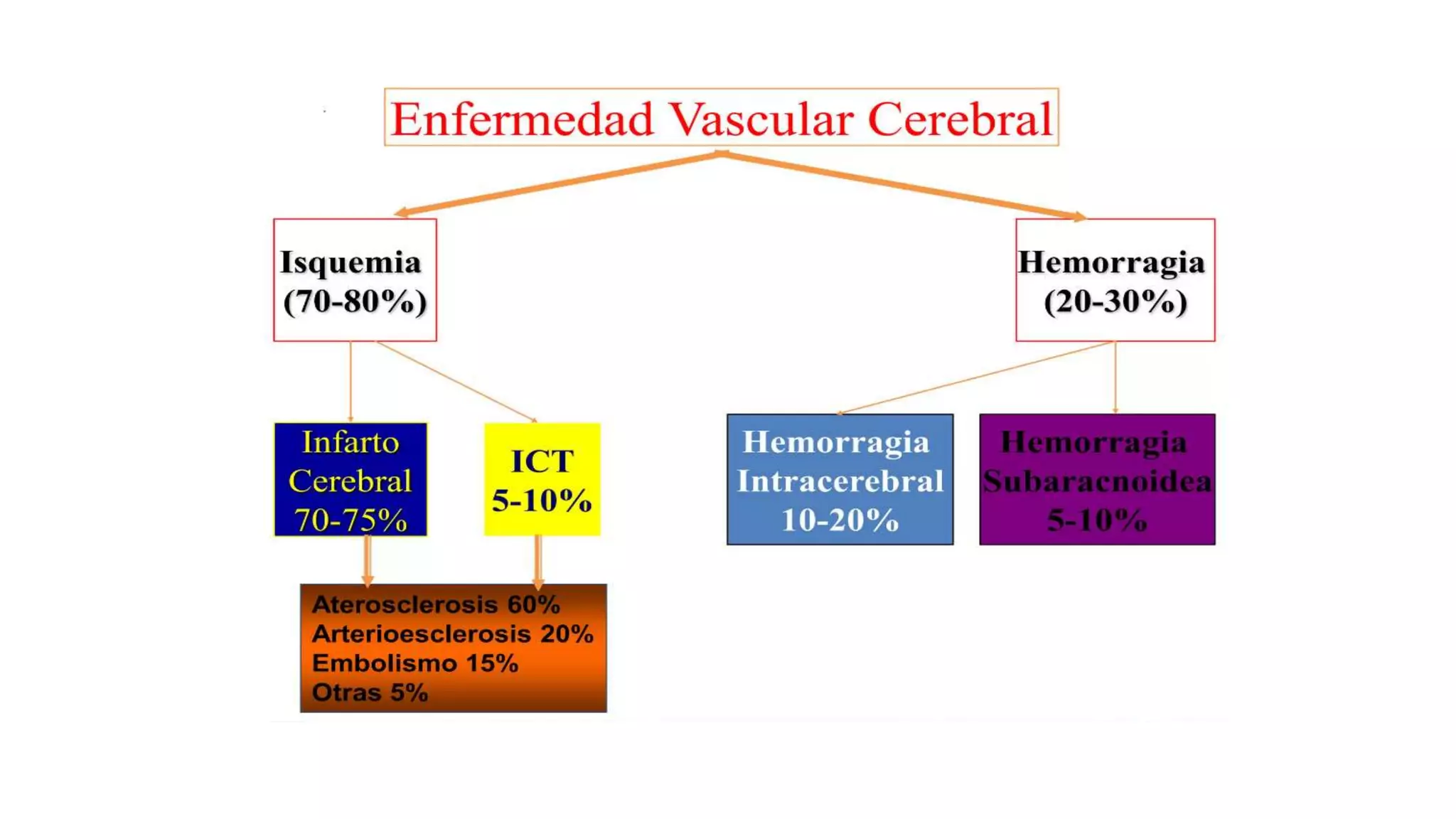 Enfermedad Vascular Cerebral

Isquemia (70-80%)

Hemorragia (20-30%)

Infarto Cerebral 70-75%

ICT 5-10%

Hemorragia Intracerebral 10-20%

Hemorragia Subaracnoidea 5-10%

Aterosclerosis 60%
Arterioesclerosis 20%
Embolismo 15%
Otras 5%